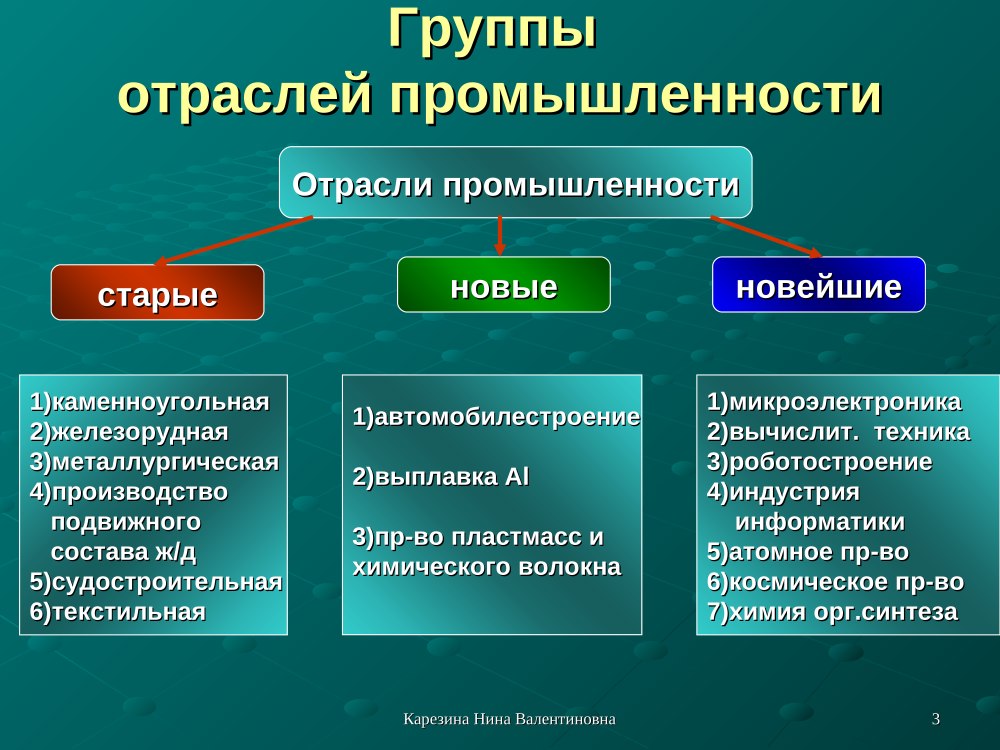 Группы
отраслей промышленности

Отрасли промышленности

старые

новые

новейшие

1)каменноугольная
2)железорудная
3)металлургическая
4)производство подвижного состава ж/д
5)судостроительная
6)текстильная

1)автомобилестроение

2)выплавка Al

3)пр-во пластмасс и химического волокна

1)микроэлектроника
2)вычислит. техника
3)роботостроение
4)индустрия информатики
5)атомное пр-во
6)космическое пр-во
7)химия орг.синтеза

Карезина Нина Валентиновна

3